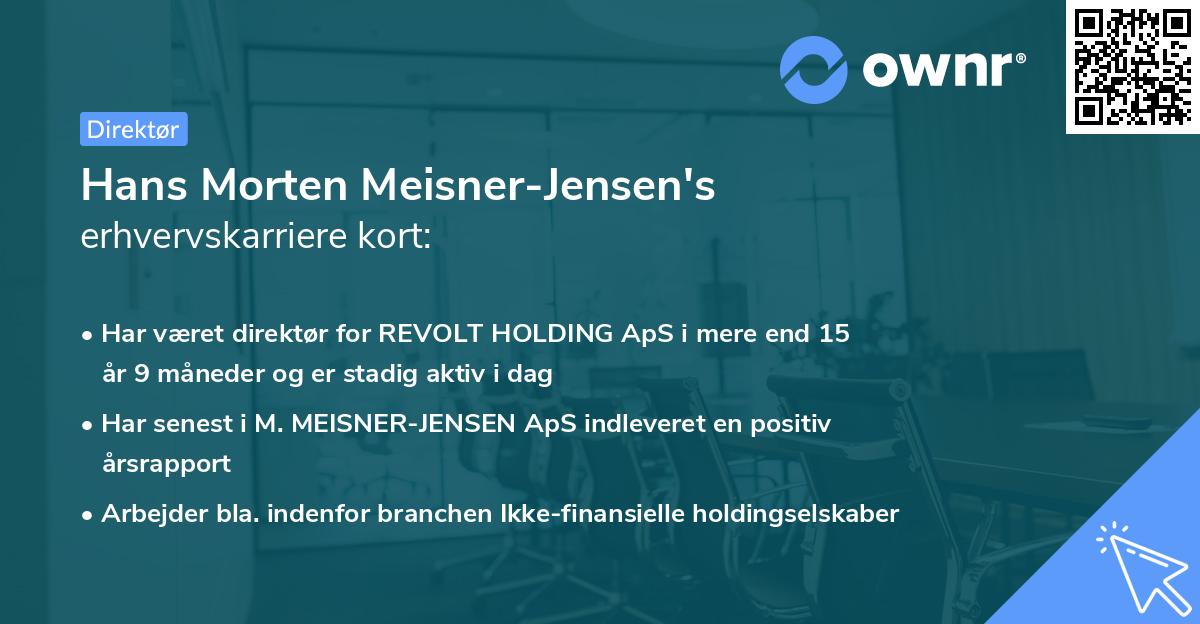 ownr®

Direktør

Hans Morten Meisner-Jensen's
erhvervskarriere kort:

• Har været direktør for REVOLT HOLDING ApS i mere end 15 år 9 måneder og er stadig aktiv i dag

• Har senest i M. MEISNER-JENSEN ApS indleveret en positiv årsrapport

• Arbejder bla. indenfor branchen Ikke-finansielle holdingselskaber